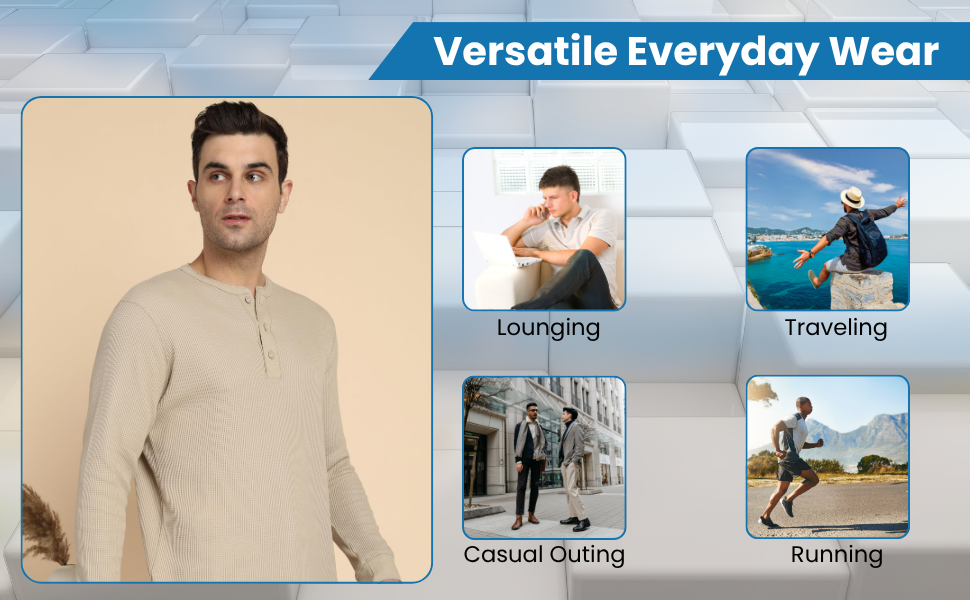 Versatile Everyday Wear

Lounging

Traveling

Casual Outing

Running